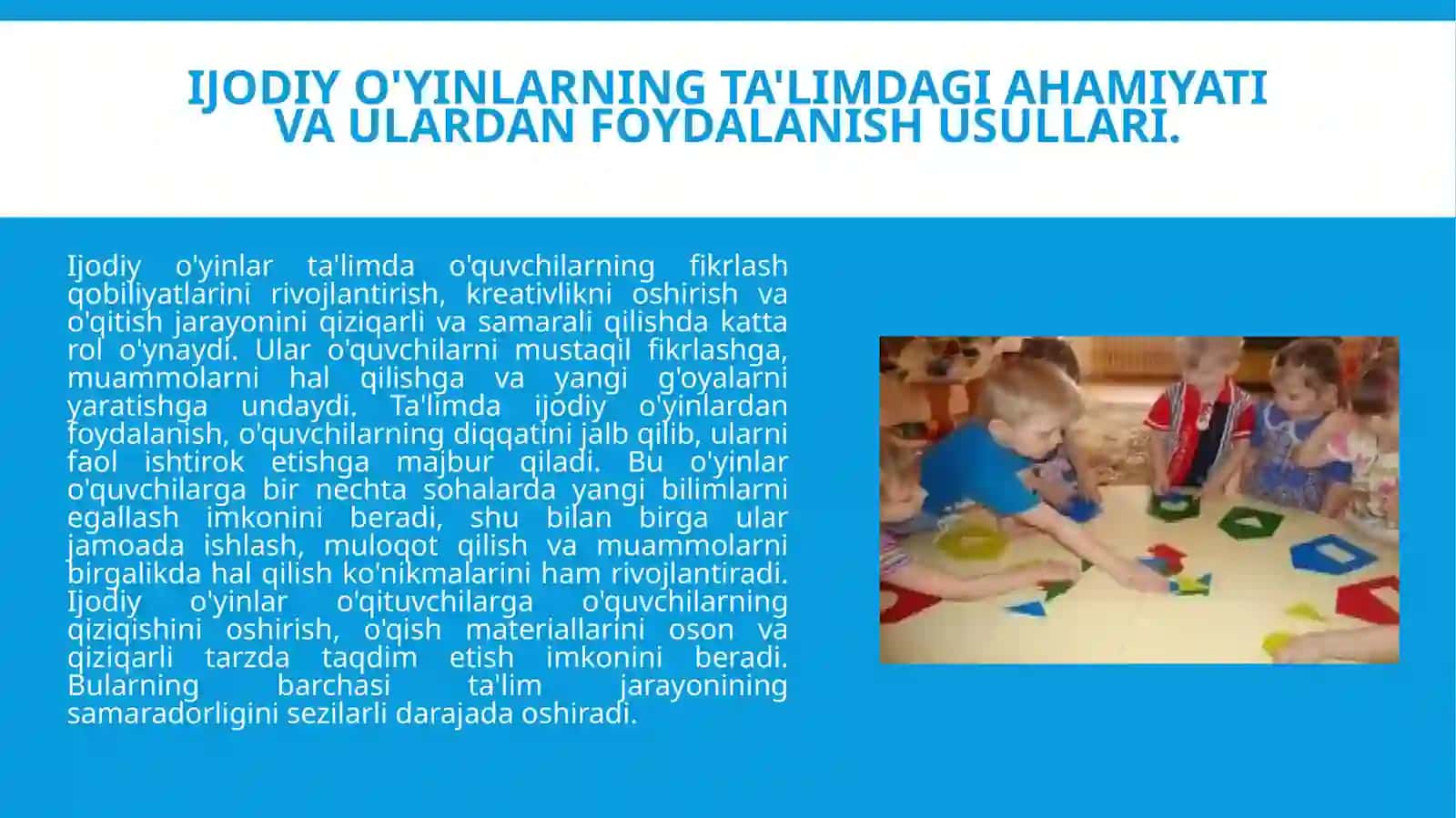 IJODIY O'YINLARNING TA'LIMDAGI AHAMIYATI VA ULARDAN FOYDALANISH USULLARI.

Ijodiy o'yinlar ta'limda o'quvchilarning fikrlash qobiliyatlarini rivojlantirish, kreativlikni oshirish va o'qitish jarayonini qiziqarli va samarali qilishda katta rol o'ynaydi. Ular o'quvchilarni mustaqil fikrlashga, muammolarni hal qilishga va yangi g'oyalarni yaratishga undaydi. Ta'limda ijodiy o'yinlardan foydalanish, o'quvchilarning diqqatini jalb qilib, ularni faol ishtirok etishga majbur qiladi. Bu o'yinlar o'quvchilarga bir nechta sohalarda yangi bilimlarni egallash imkonini beradi, shu bilan birga ular jamoada ishlash, muloqot qilish va muammolarni birgalikda hal qilish ko'nikmalarini ham rivojlantiradi. Ijodiy o'yinlar o'qituvchilarga o'quvchilarning qiziqishini oshirish, o'qish materiallarini oson va qiziqarli tarzda taqdim etish imkonini beradi. Bularning barchasi ta'lim jarayonining samaradorligini sezilarli darajada oshiradi.